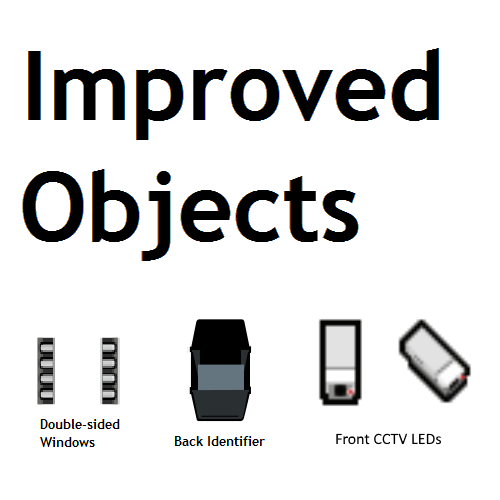 Improved Objects

Double-sided Windows

Back Identifier

Front CCTV LEDs